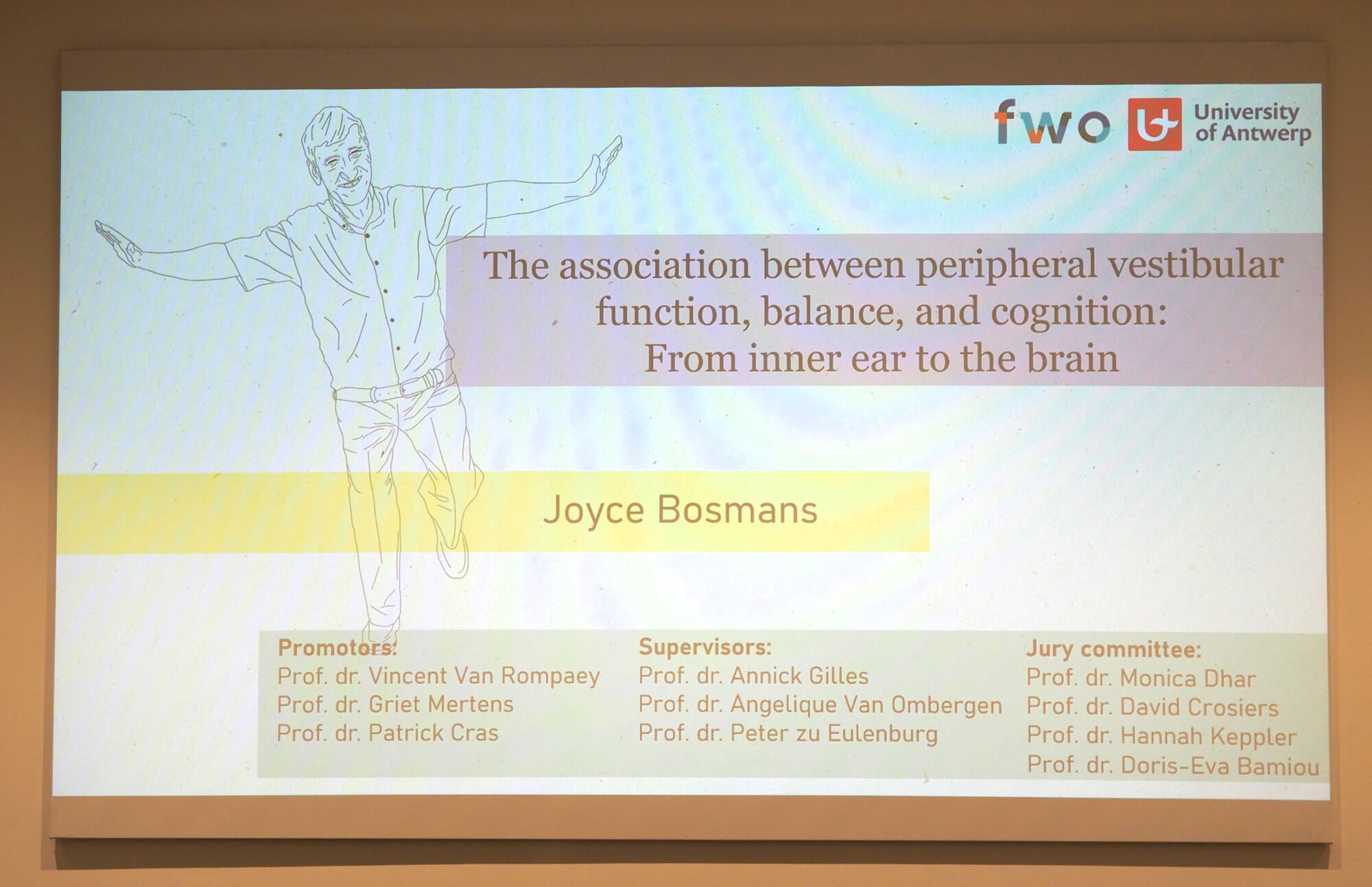 fwo University of Antwerp

The association between peripheral vestibular function, balance, and cognition: From inner ear to the brain

Joyce Bosmans

Promotors:
Prof. dr. Vincent Van Rompaey
Prof. dr. Griet Mertens
Prof. dr. Patrick Cras

Supervisors:
Prof. dr. Annick Gilles
Prof. dr. Angelique Van Ombergen
Prof. dr. Peter zu Eulenburg

Jury committee:
Prof. dr. Monica Dhar
Prof. dr. David Crosiers
Prof. dr. Hannah Keppler
Prof. dr. Doris-Eva Bamiou